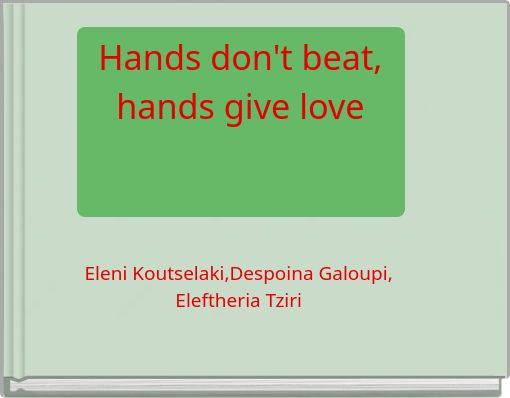 Hands don't beat, hands give love

Eleni Koutselaki,Despoina Galoupi, Eleftheria Tziri